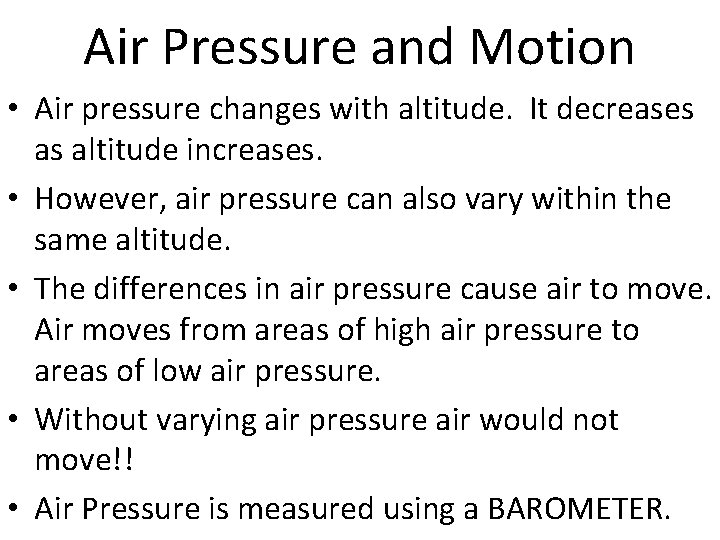 Air Pressure and Motion

• Air pressure changes with altitude. It decreases as altitude increases.

• However, air pressure can also vary within the same altitude.

• The differences in air pressure cause air to move. Air moves from areas of high air pressure to areas of low air pressure.

• Without varying air pressure air would not move!!

• Air Pressure is measured using a BAROMETER.